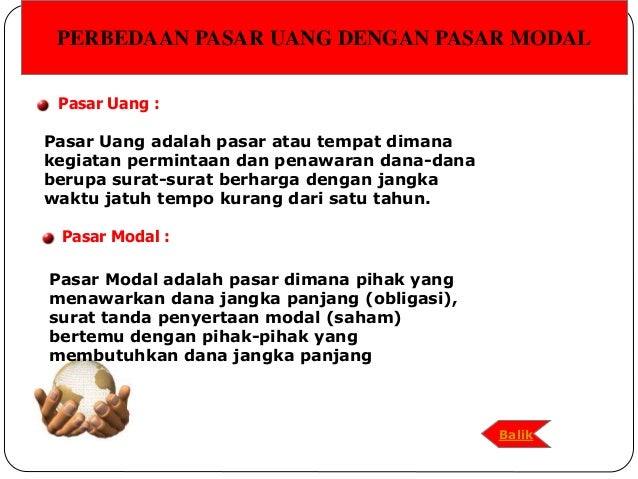 PERBEDAAN PASAR UANG DENGAN PASAR MODAL

Pasar Uang :

Pasar Uang adalah pasar atau tempat dimana kegiatan permintaan dan penawaran dana-dana berupa surat-surat berharga dengan jangka waktu jatuh tempo kurang dari satu tahun.

Pasar Modal :

Pasar Modal adalah pasar dimana pihak yang menawarkan dana jangka panjang (obligasi), surat tanda penyertaan modal (saham) bertemu dengan pihak-pihak yang membutuhkan dana jangka panjang

Balik